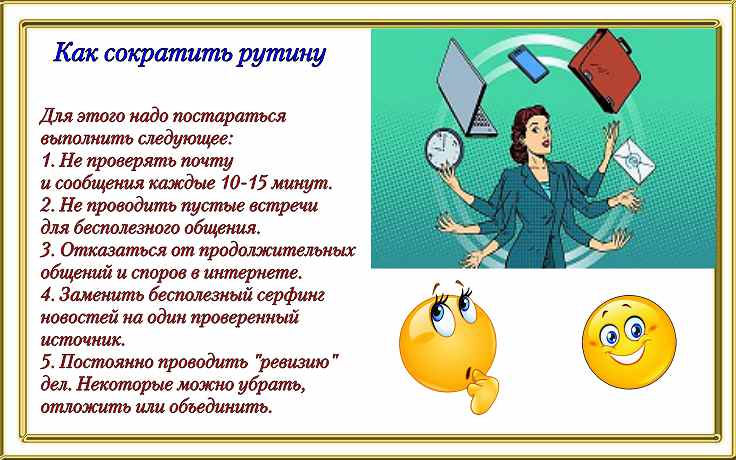 Как сократить рутину

Для этого надо постараться выполнить следующее:
1. Не проверять почту и сообщения каждые 10-15 минут.
2. Не проводить пустые встречи для бесполезного общения.
3. Отказаться от продолжительных общений и споров в интернете.
4. Заменить бесполезный серфинг новостей на один проверенный источник.
5. Постоянно проводить "ревизию" дел. Некоторые можно убрать, отложить или объединить.